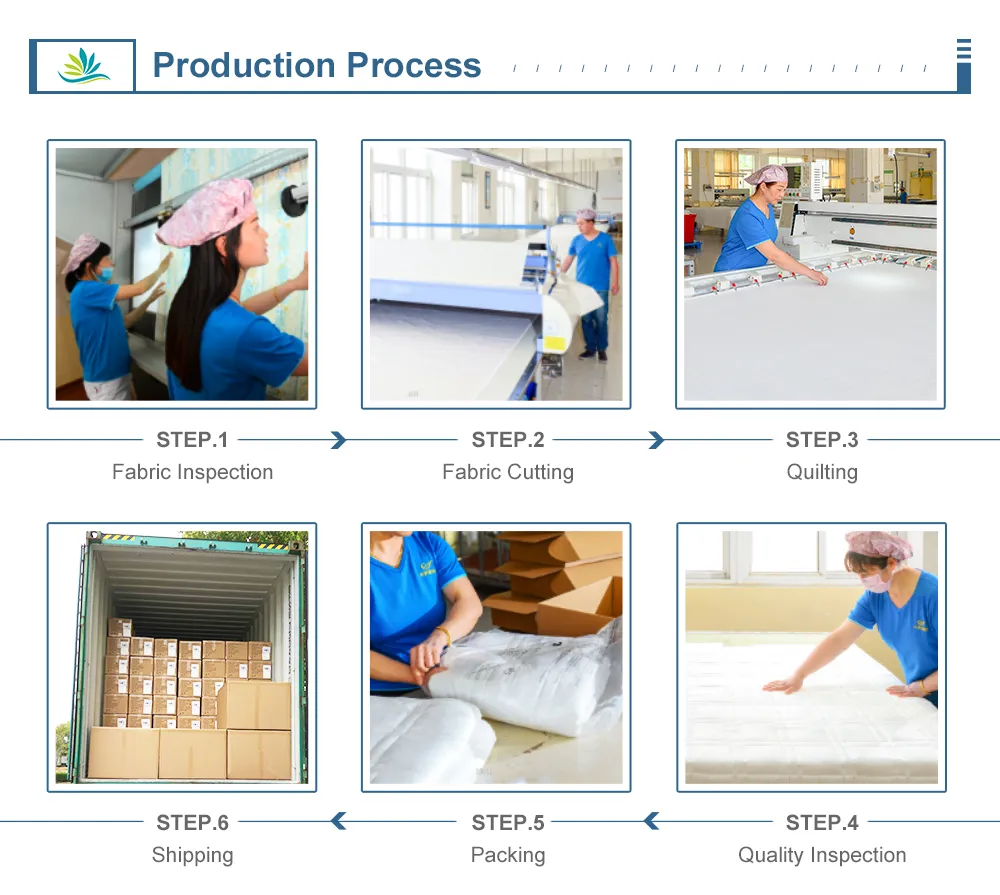 Production Process

STEP.1
Fabric Inspection

STEP.2
Fabric Cutting

STEP.3
Quilting

STEP.6
Shipping

STEP.5
Packing

STEP.4
Quality Inspection